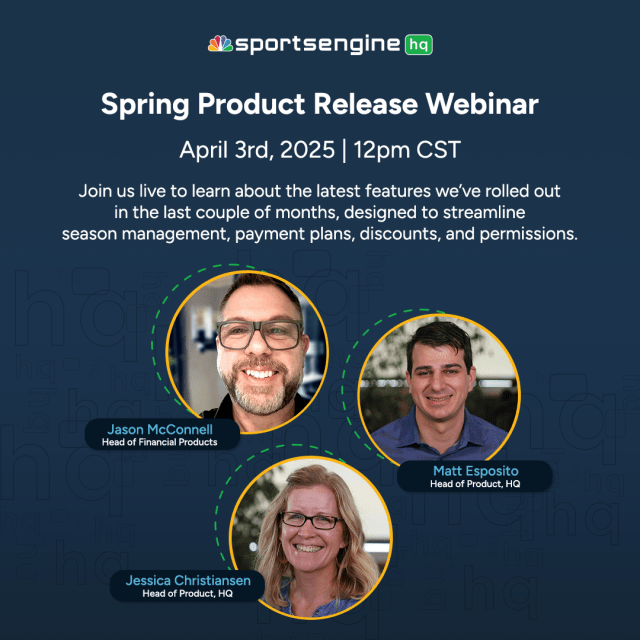 sportsengine hq

Spring Product Release Webinar

April 3rd, 2025 | 12pm CST

Join us live to learn about the latest features we've rolled out in the last couple of months, designed to streamline season management, payment plans, discounts, and permissions.

Jason McConnell
Head of Financial Products

Matt Esposito
Head of Product, HQ

Jessica Christiansen
Head of Product, HQ